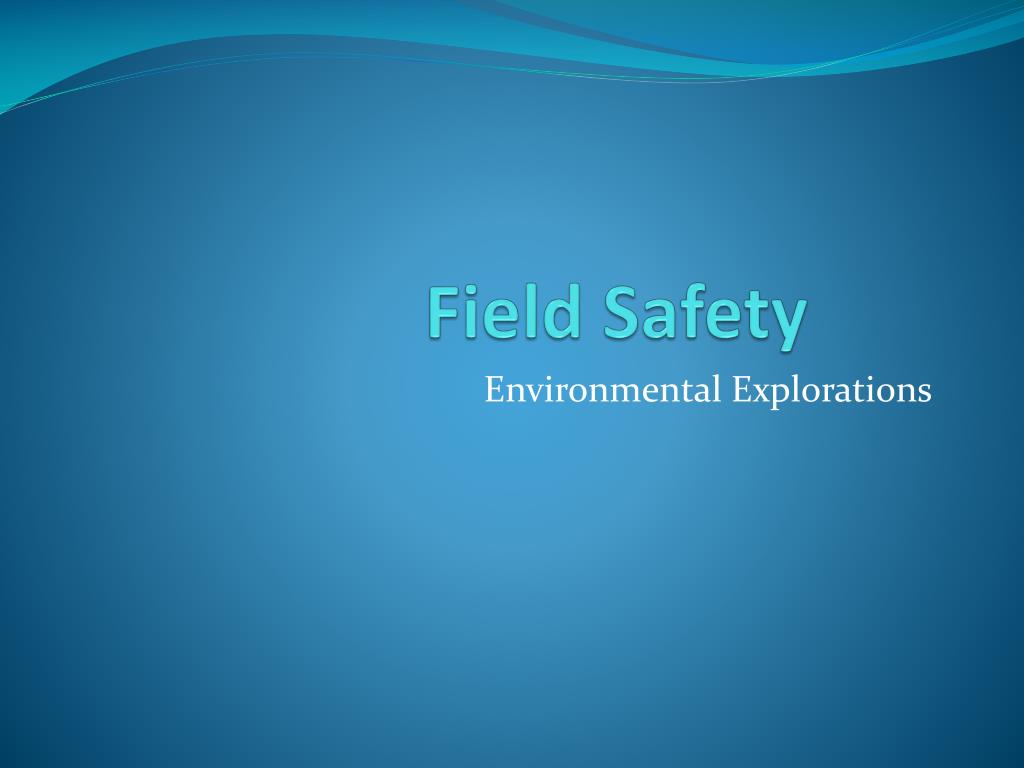 Field Safety

Environmental Explorations